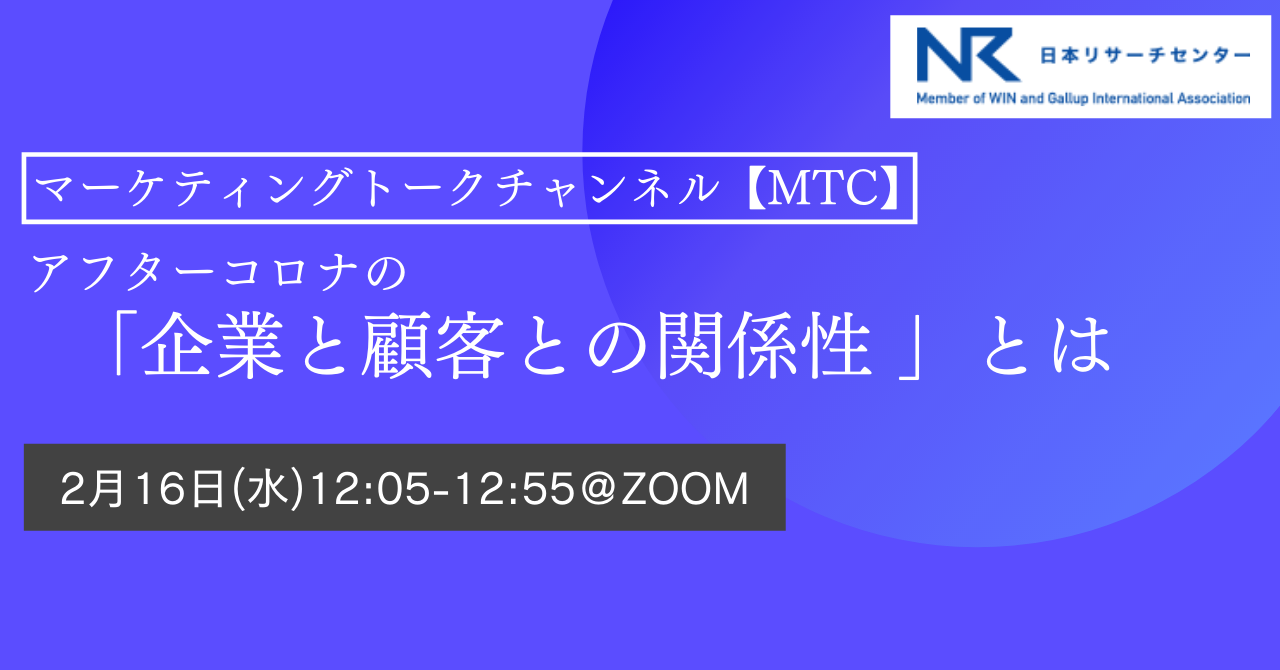 NR 日本リサーチセンター
Member of WIN and Gallup International Association

マーケティングトークチャンネル【MTC】

アフターコロナの
「企業と顧客との関係性 」とは

2月16日(水)12:05-12:55＠ZOOM